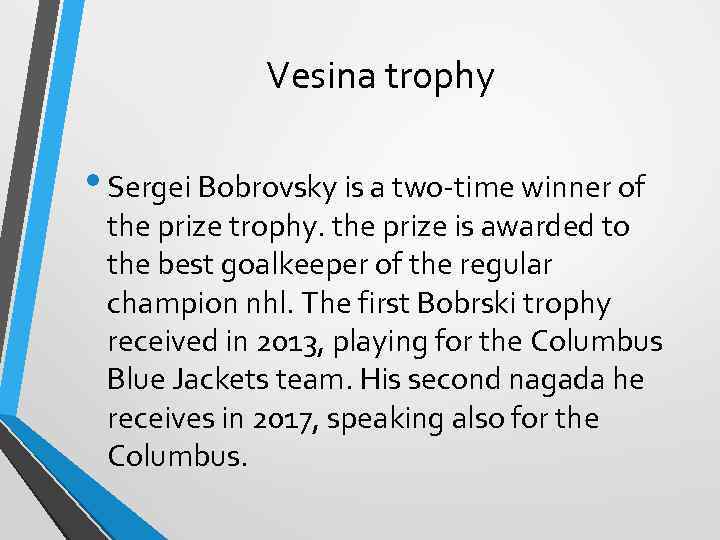 Vesina trophy

• Sergei Bobrovsky is a two-time winner of the prize trophy. the prize is awarded to the best goalkeeper of the regular champion nhl. The first Bobrski trophy received in 2013, playing for the Columbus Blue Jackets team. His second nagada he receives in 2017, speaking also for the Columbus.